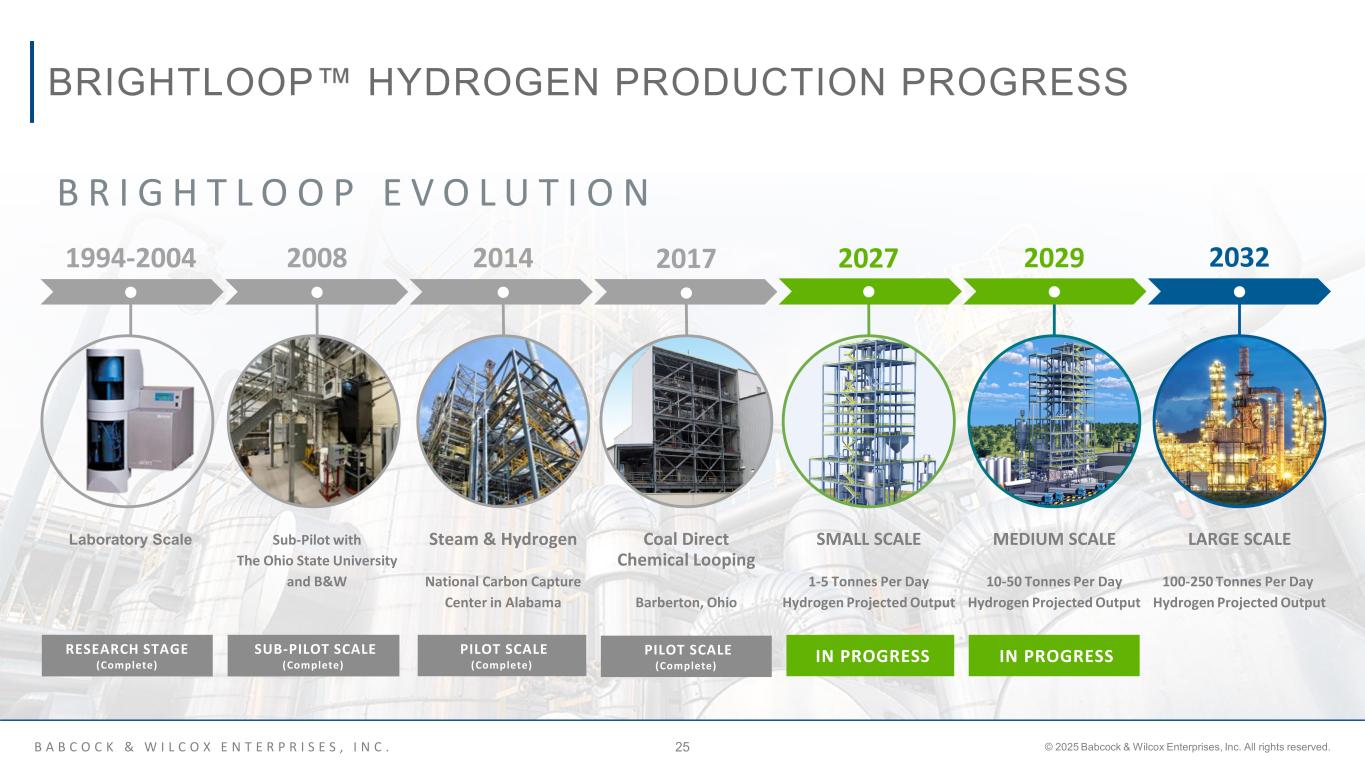 BRIGHTLOOP™ HYDROGEN PRODUCTION PROGRESS

BRIGHTLOOP EVOLUTION

1994-2004

Laboratory Scale

RESEARCH STAGE
(Complete)

2008

Sub-Pilot with The Ohio State University and B&W

SUB-PILOT SCALE
(Complete)

2014

Steam & Hydrogen

National Carbon Capture Center in Alabama

PILOT SCALE
(Complete)

2017

Coal Direct Chemical Looping

Barberton, Ohio

PILOT SCALE
(Complete)

2027

SMALL SCALE

1-5 Tonnes Per Day Hydrogen Projected Output

IN PROGRESS

2029

MEDIUM SCALE

10-50 Tonnes Per Day Hydrogen Projected Output

IN PROGRESS

2032

LARGE SCALE

100-250 Tonnes Per Day Hydrogen Projected Output

BABCOCK & WILCOX ENTERPRISES, INC.

25

© 2025 Babcock & Wilcox Enterprises, Inc. All rights reserved.